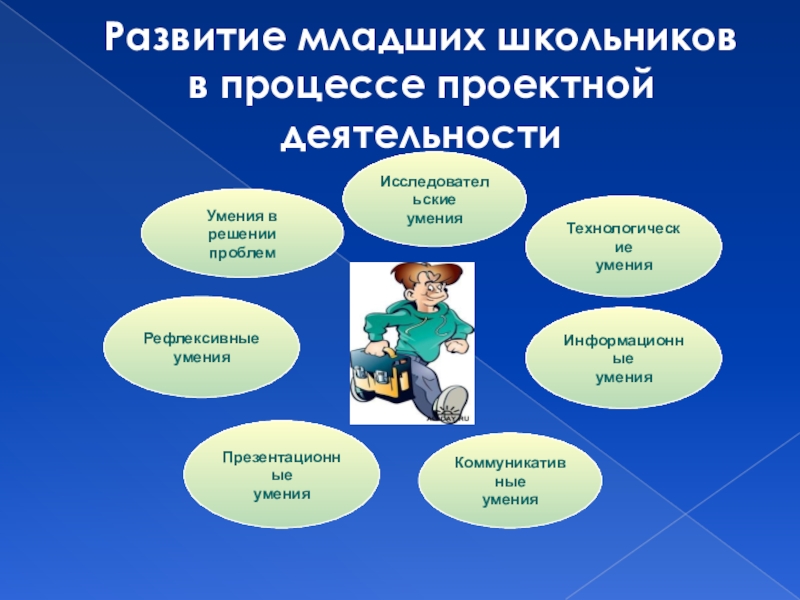 Развитие младших школьников в процессе проектной деятельности

Исследовательские умения

Умения в решении проблем

Технологические умения

Рефлексивные умения

Информационные умения

Презентационные умения

Коммуникативные умения